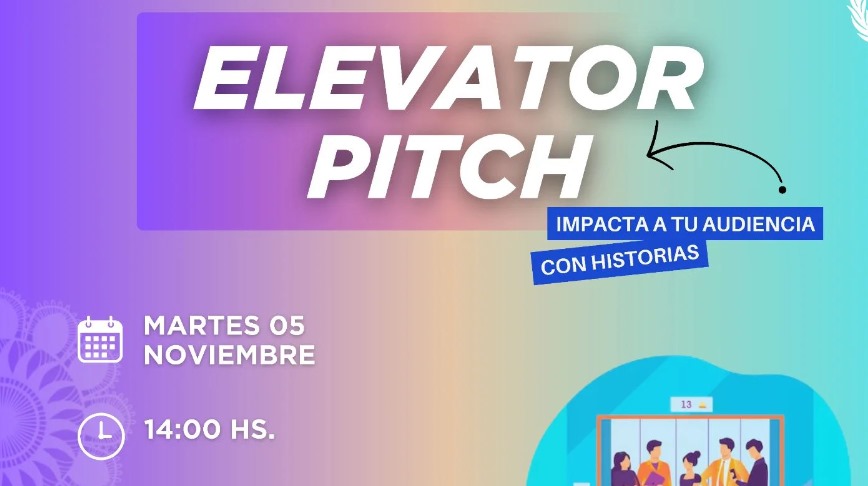 ELEVATOR PITCH

IMPACTA A TU AUDIENCIA CON HISTORIAS

MARTES 05 NOVIEMBRE

14:00 HS.

13